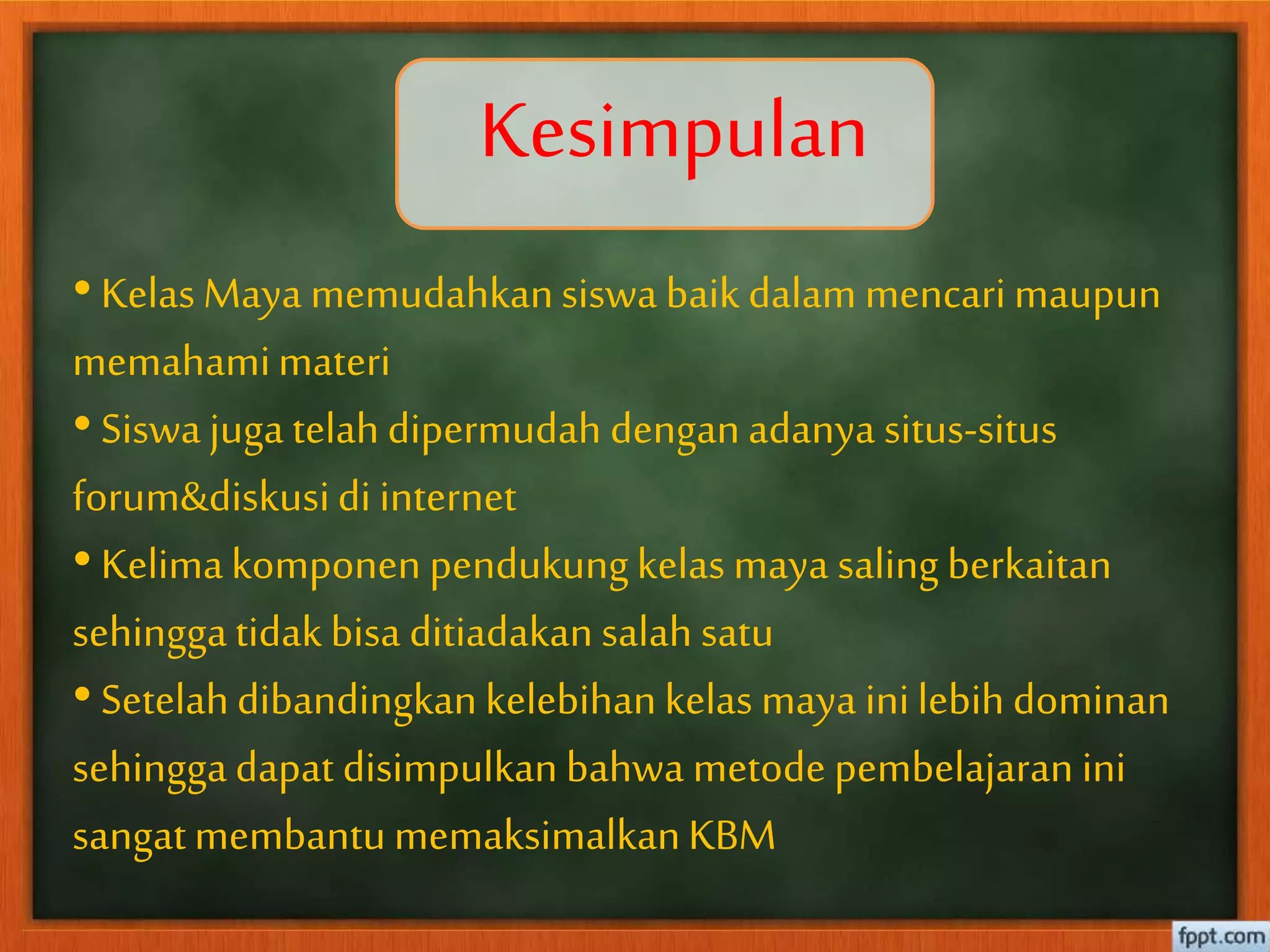 Kesimpulan

• Kelas Maya memudahkan siswa baik dalam mencari maupun memahami materi

• Siswa juga telah dipermudah dengan adanya situs-situs forum&diskusi di internet

• Kelima komponen pendukung kelas maya saling berkaitan sehingga tidak bisa ditiadakan salah satu

• Setelah dibandingkan kelebihan kelas maya ini lebih dominan sehingga dapat disimpulkan bahwa metode pembelajaran ini sangat membantu memaksimalkan KBM

fppt.com